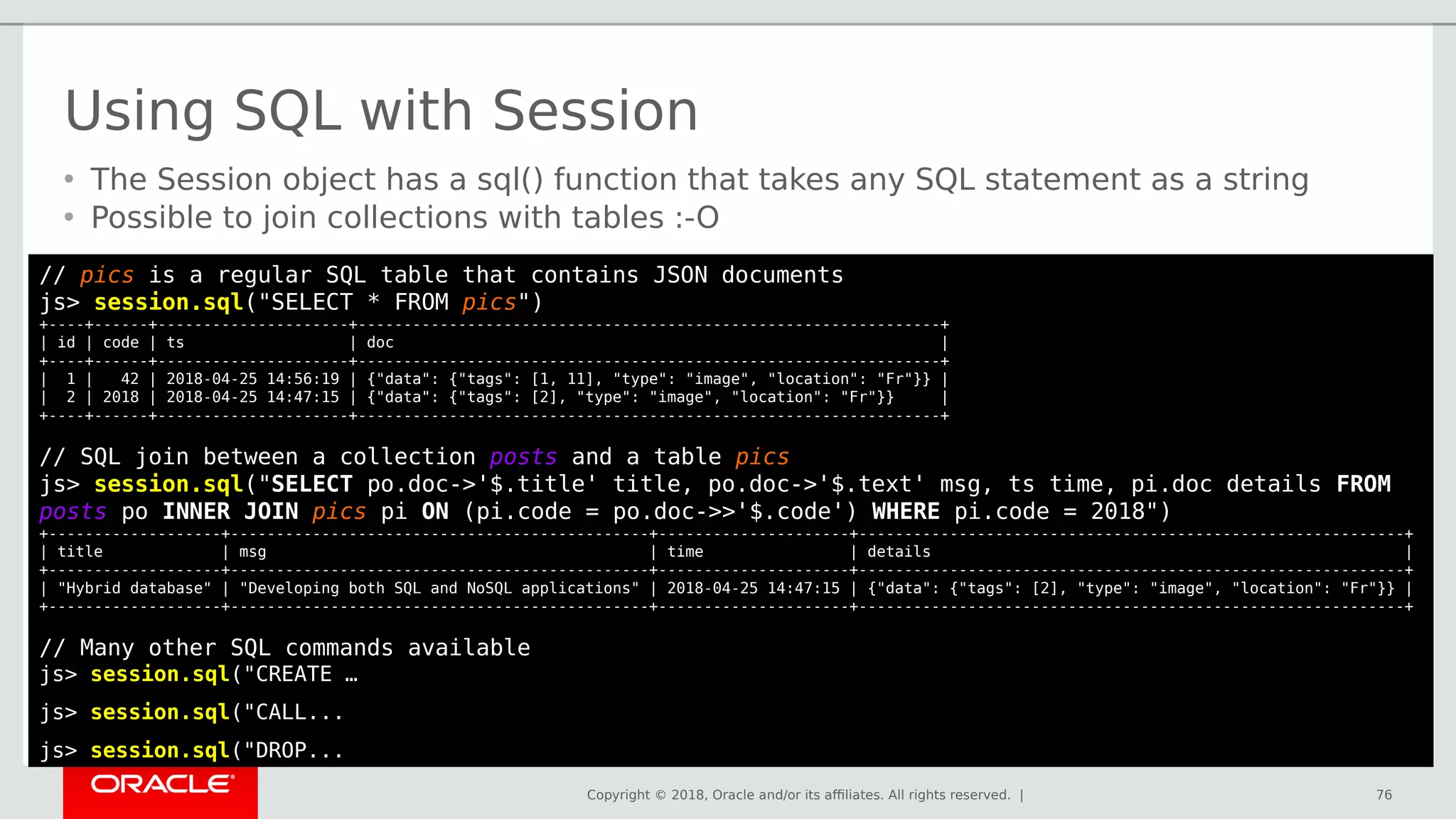 Using SQL with Session

• The Session object has a sql() function that takes any SQL statement as a string
• Possible to join collections with tables :-O

// pics is a regular SQL table that contains JSON documents
js> session.sql("SELECT * FROM pics")

| id | code | ts | doc |
|---|---|---|---|
| 1 | 42 | 2018-04-25 14:56:19 | {"data": {"tags": [1, 11], "type": "image", "location": "Fr"}} |
| 2 | 2018 | 2018-04-25 14:47:15 | {"data": {"tags": [2], "type": "image", "location": "Fr"}} |

// SQL join between a collection posts and a table pics
js> session.sql("SELECT po.doc->'$.title' title, po.doc->'$.text' msg, ts time, pi.doc details FROM posts po INNER JOIN pics pi ON (pi.code = po.doc->>'$.code') WHERE pi.code = 2018")

| title | msg | time | details |
|---|---|---|---|
| "Hybrid database" | "Developing both SQL and NoSQL applications" | 2018-04-25 14:47:15 | {"data": {"tags": [2], "type": "image", "location": "Fr"}} |

// Many other SQL commands available
js> session.sql("CREATE …

js> session.sql("CALL...

js> session.sql("DROP...

ORACLE

Copyright © 2018, Oracle and/or its affiliates. All rights reserved. |

76